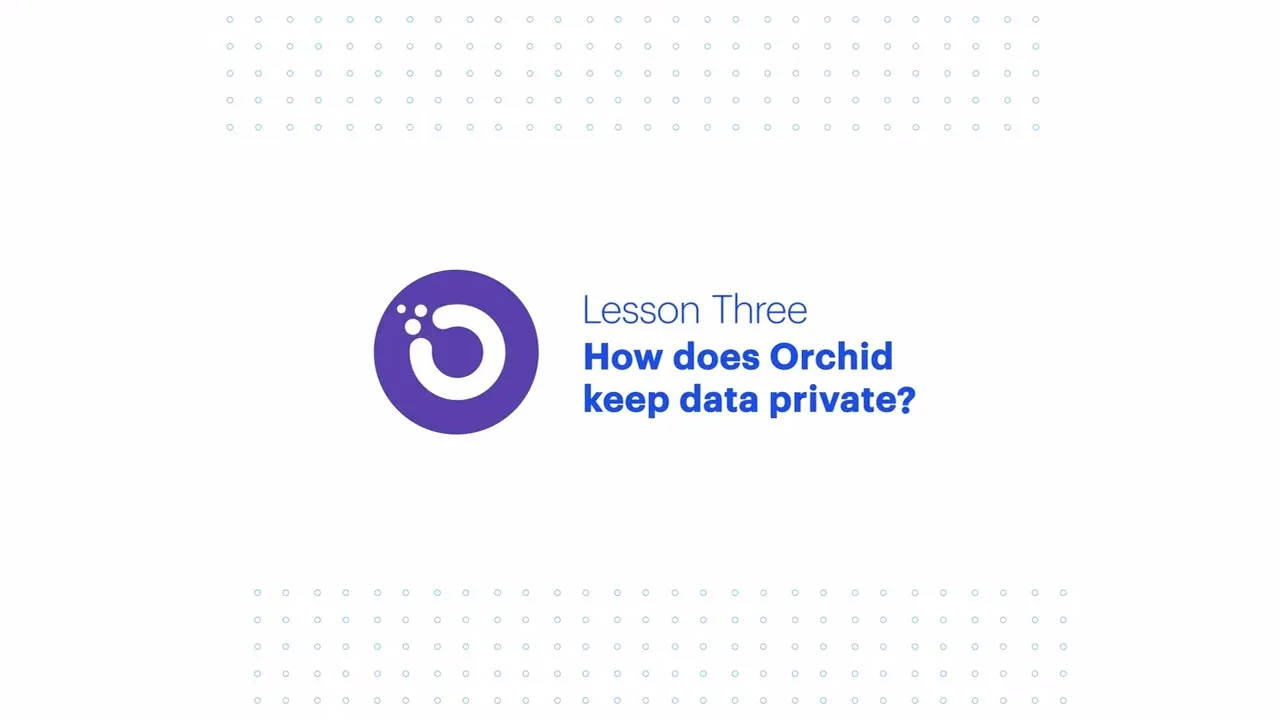 Lesson Three
How does Orchid keep data private?